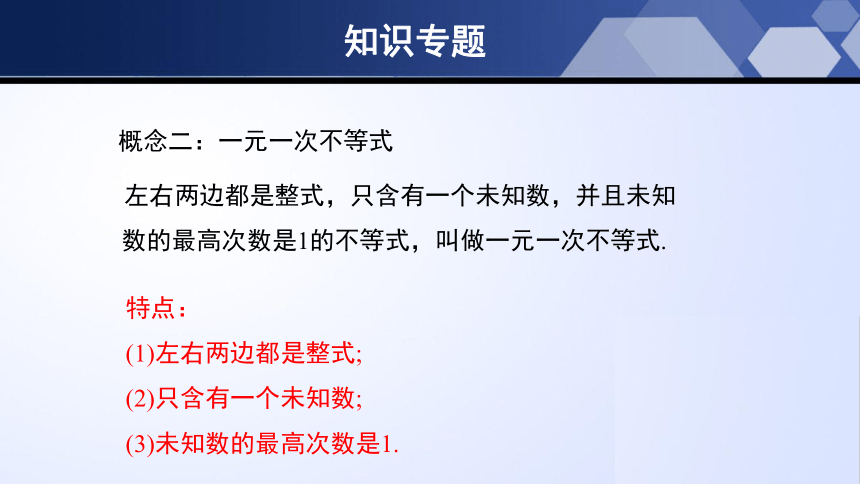 知识专题

概念二：一元一次不等式

左右两边都是整式，只含有一个未知数，并且未知数的最高次数是1的不等式，叫做一元一次不等式.

特点：

(1)左右两边都是整式;

(2)只含有一个未知数;

(3)未知数的最高次数是1.